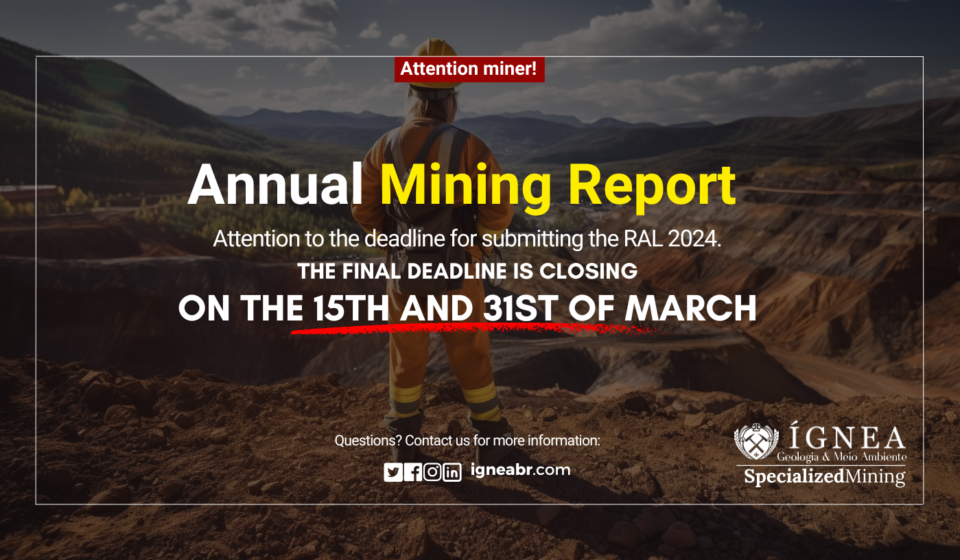 Attention miner!

Annual Mining Report

Attention to the deadline for submitting the RAL 2024.

THE FINAL DEADLINE IS CLOSING

ON THE 15TH AND 31ST OF MARCH

Questions? Contact us for more information:

igneabr.com

ÍGNEA
Geologia & Meio Ambiente
SpecializedMining